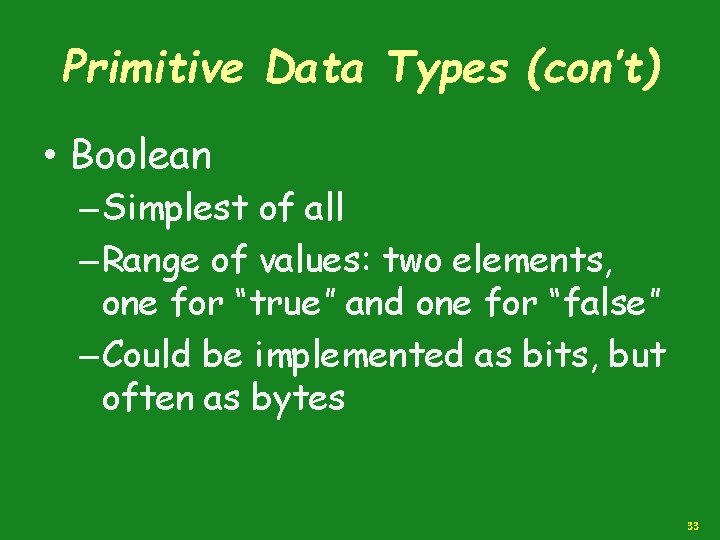 Primitive Data Types (con't)

• Boolean

– Simplest of all

– Range of values: two elements, one for "true" and one for "false"

– Could be implemented as bits, but often as bytes

33